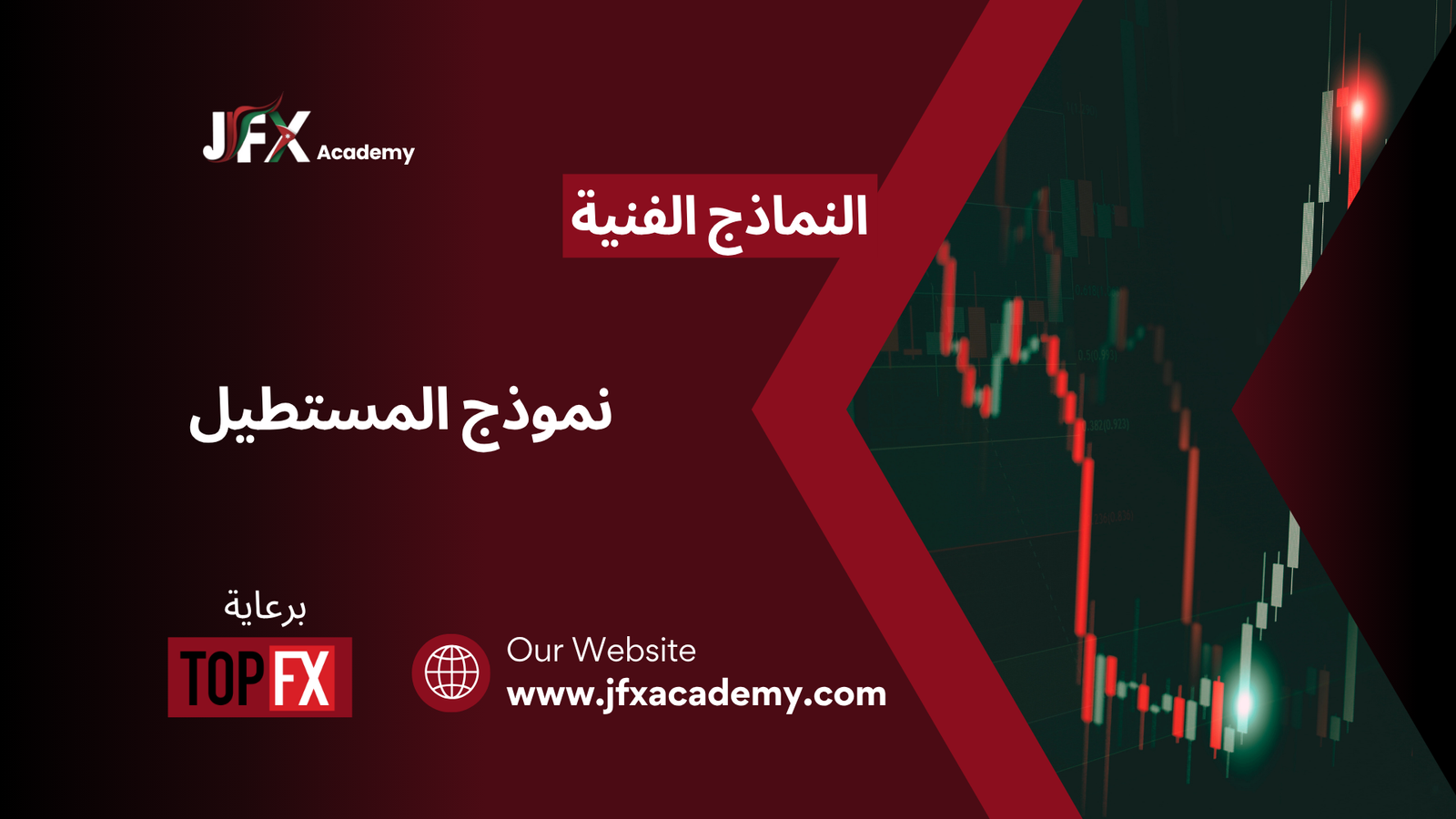 JFX Academy

النماذج الفنية

نموذج المستطيل

برعاية

TOP FX

Our Website
www.jfxacademy.com